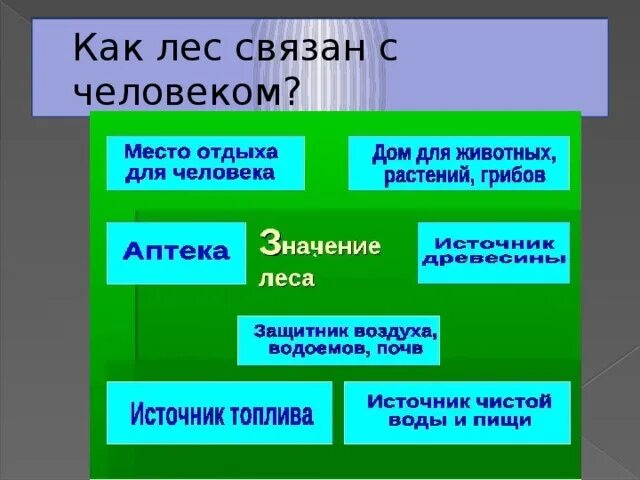 Как лес связан с человеком?

Место отдыха для человека

Дом для животных, растений, грибов

Аптека

Значение леса

Источник древесины

Защитник воздуха, водоемов, почв

Источник топлива

Источник чистой воды и пищи